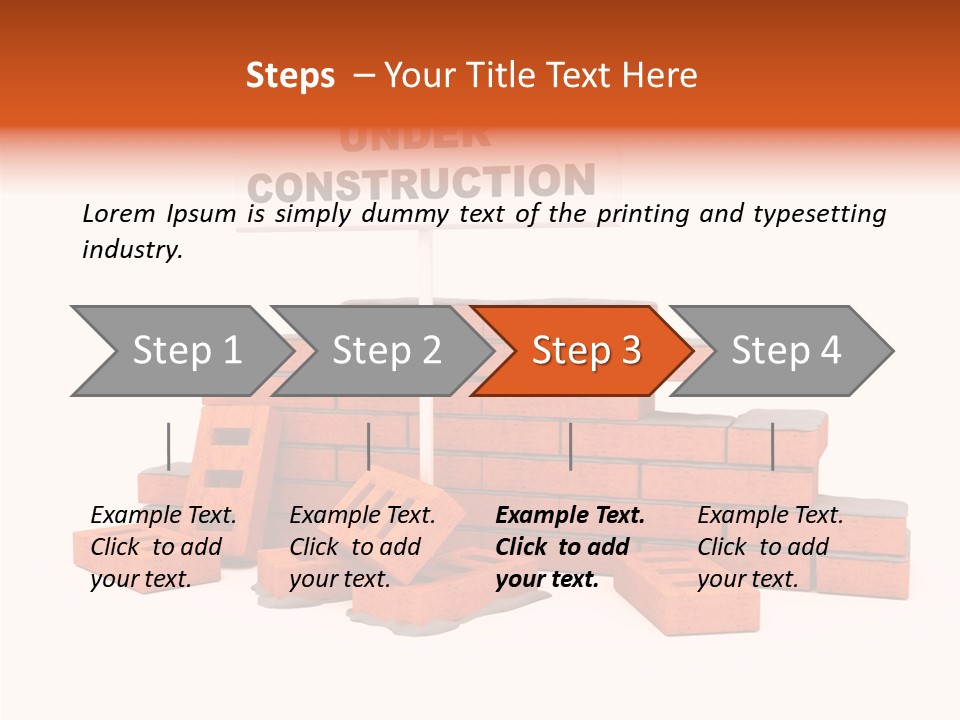 Steps – Your Title Text Here

UNDER CONSTRUCTION

Lorem Ipsum is simply dummy text of the printing and typesetting industry.

Step 1

Step 2

Step 3

Step 4

Example Text. Click to add your text.

Example Text. Click to add your text.

Example Text. Click to add your text.

Example Text. Click to add your text.